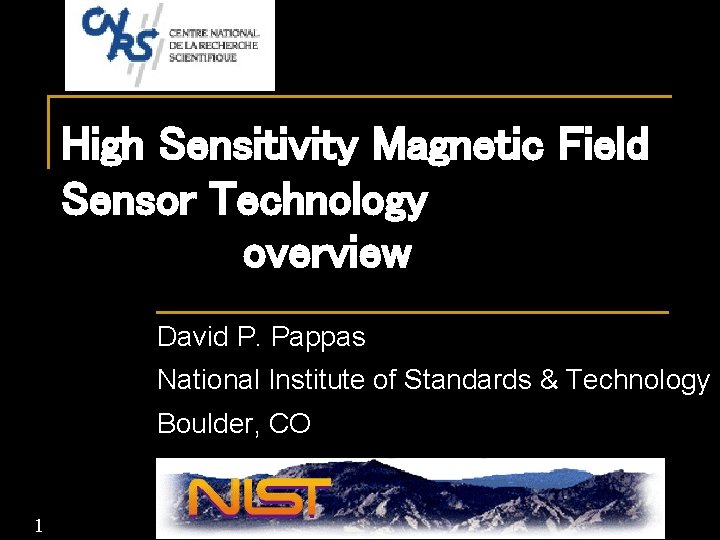 CNRS CENTRE NATIONAL DE LA RECHERCHE SCIENTIFIQUE

High Sensitivity Magnetic Field Sensor Technology
overview

David P. Pappas
National Institute of Standards & Technology
Boulder, CO

NIST

1